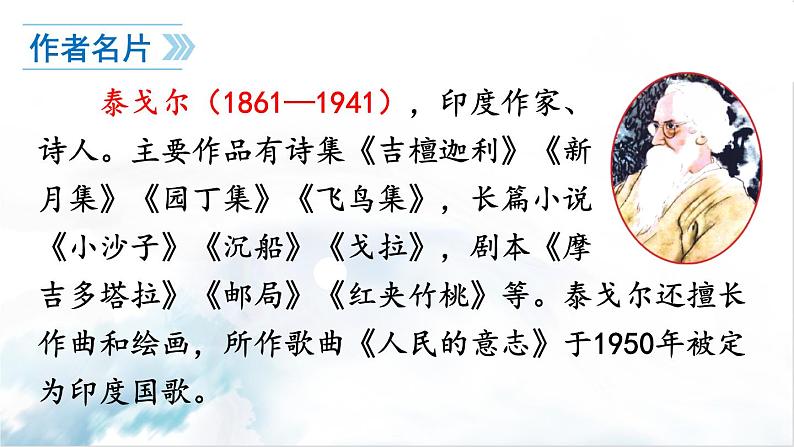 作者名片

泰戈尔（1861—1941），印度作家、诗人。主要作品有诗集《吉檀迦利》《新月集》《园丁集》《飞鸟集》，长篇小说《小沙子》《沉船》《戈拉》，剧本《摩吉多塔拉》《邮局》《红夹竹桃》等。泰戈尔还擅长作曲和绘画，所作歌曲《人民的意志》于1950年被定为印度国歌。